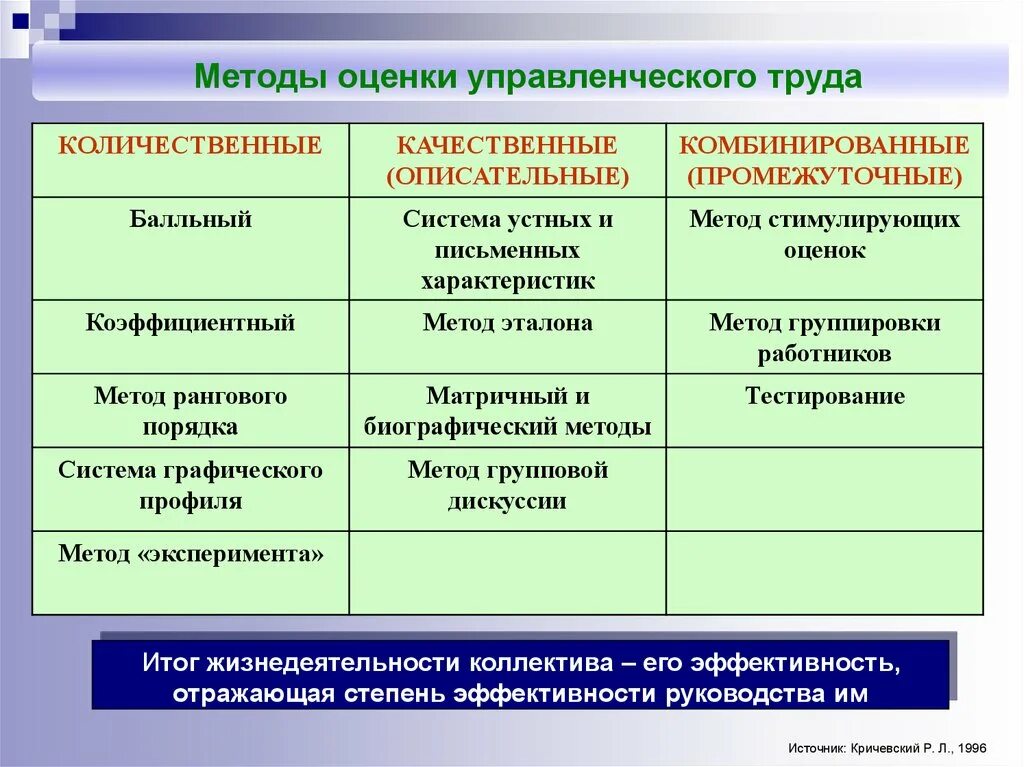 Методы оценки управленческого труда

| КОЛИЧЕСТВЕННЫЕ | КАЧЕСТВЕННЫЕ (ОПИСАТЕЛЬНЫЕ) | КОМБИНИРОВАННЫЕ (ПРОМЕЖУТОЧНЫЕ) |
|---|---|---|
| Балльный | Система устных и письменных характеристик | Метод стимулирующих оценок |
| Коэффициентный | Метод эталона | Метод группировки работников |
| Метод рангового порядка | Матричный и биографический методы | Тестирование |
| Система графического профиля | Метод групповой дискуссии | |
| Метод «эксперимента» | | |

Итог жизнедеятельности коллектива – его эффективность, отражающая степень эффективности руководства им

Источник: Кричевский Р. Л., 1996